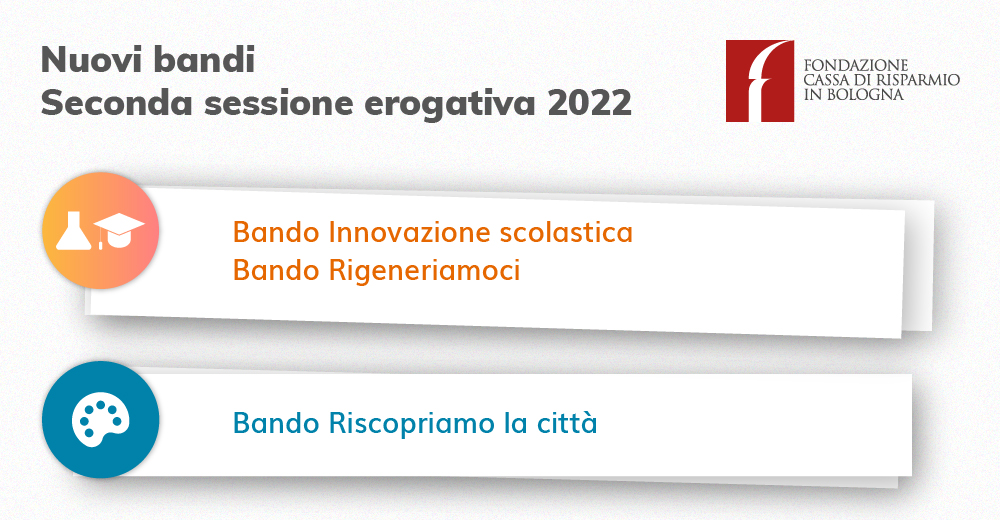 Nuovi bandi
Seconda sessione erogativa 2022

FONDAZIONE
CASSA DI RISPARMIO
IN BOLOGNA

Bando Innovazione scolastica
Bando Rigeneriamoci

Bando Riscopriamo la città